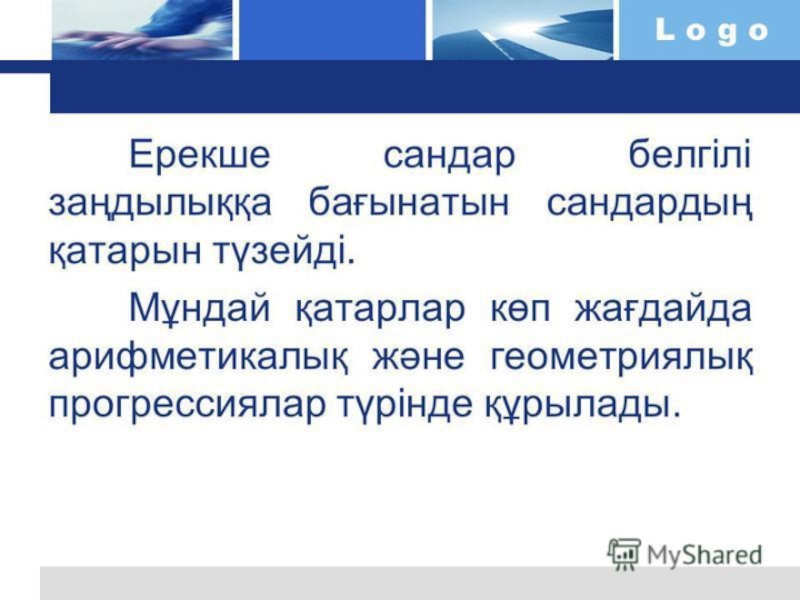 Logo

Ерекше сандар белгілі заңдылыққа бағынатын сандардың қатарын түзейді.

Мұндай қатарлар көп жағдайда арифметикалық және геометриялық прогрессиялар түрінде құрылады.

MyShared